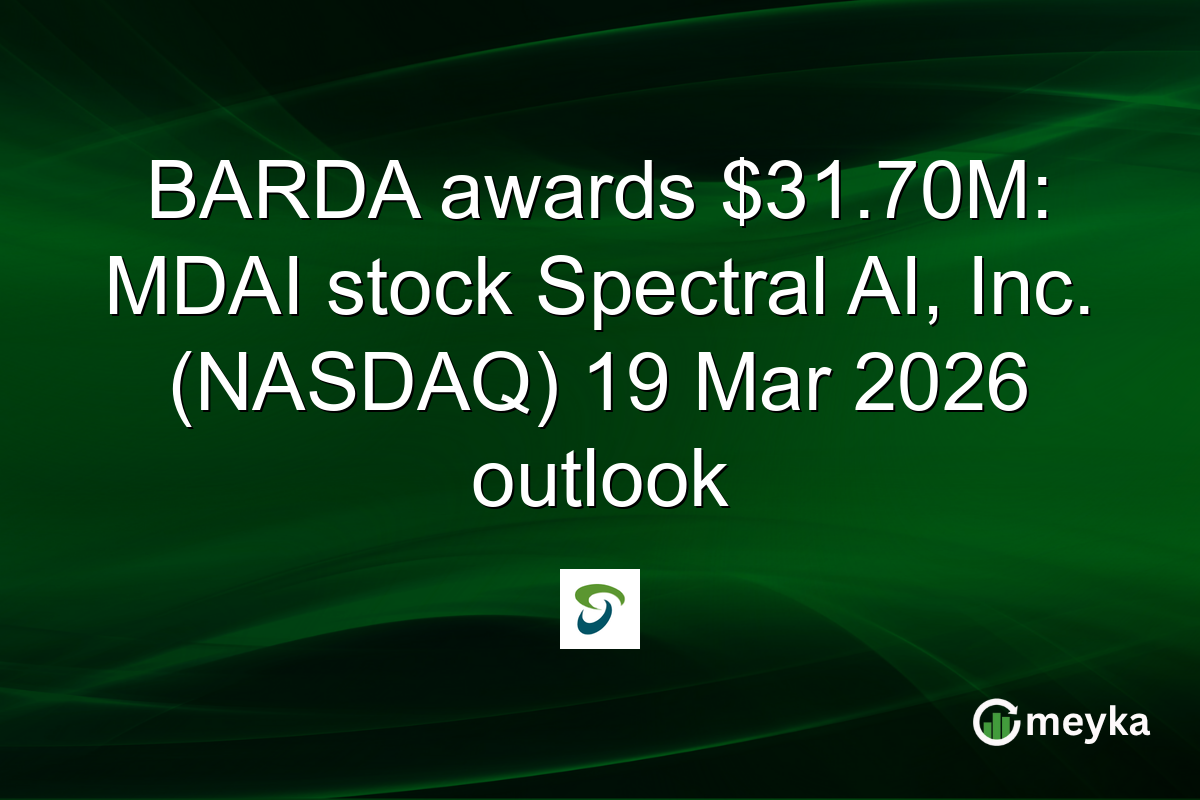 BARDA awards \$31.70M: MDAI stock Spectral AI, Inc. (NASDAQ) 19 Mar 2026 outlook

meyka